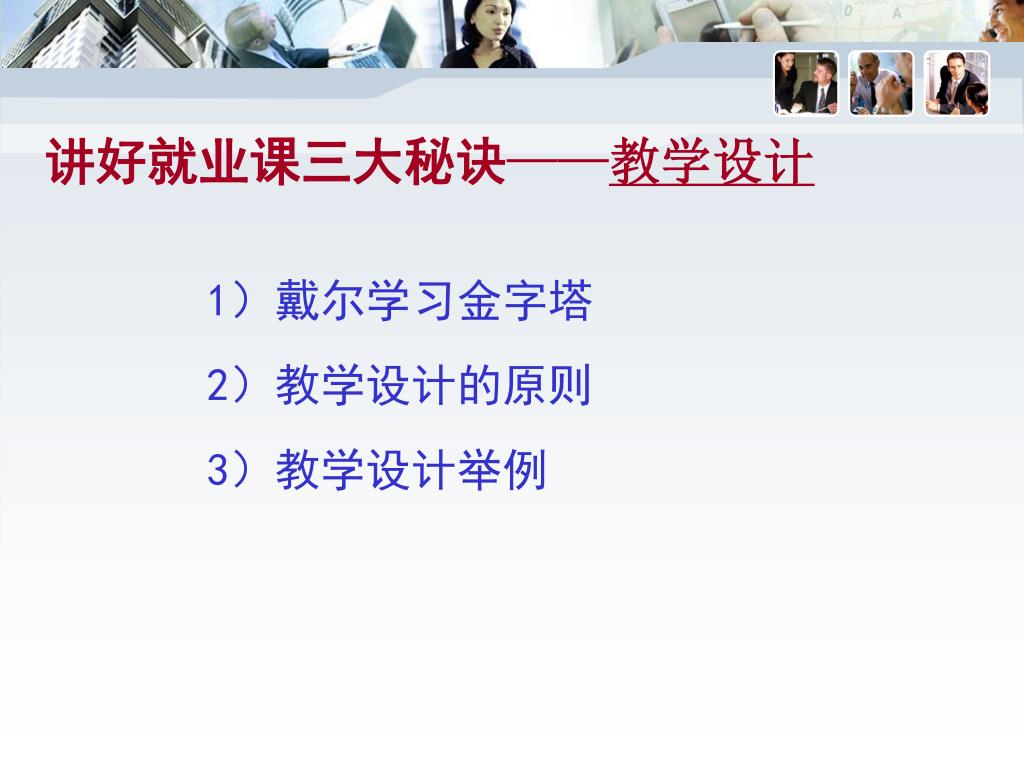 讲好就业课三大秘诀——教学设计

1）戴尔学习金字塔

2）教学设计的原则

3）教学设计举例